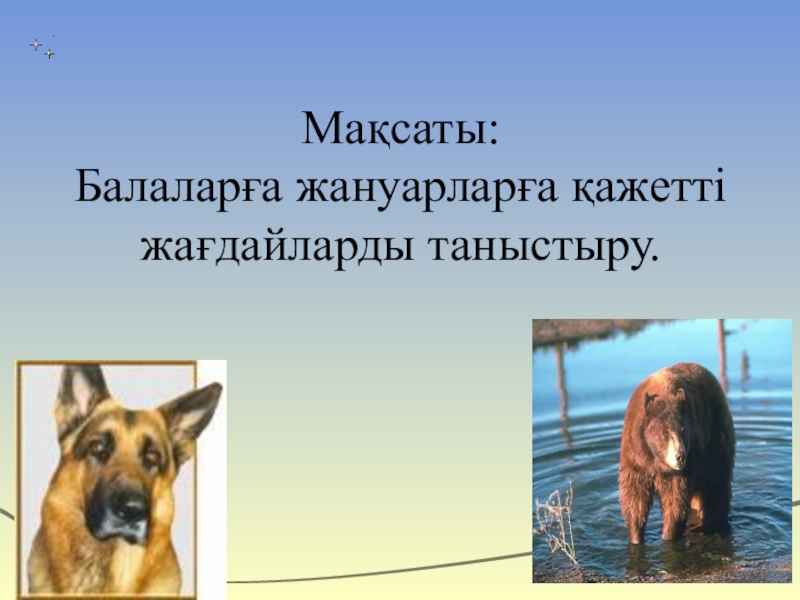 Мақсаты:
Балаларға жануарларға қажетті жағдайларды таныстыру.